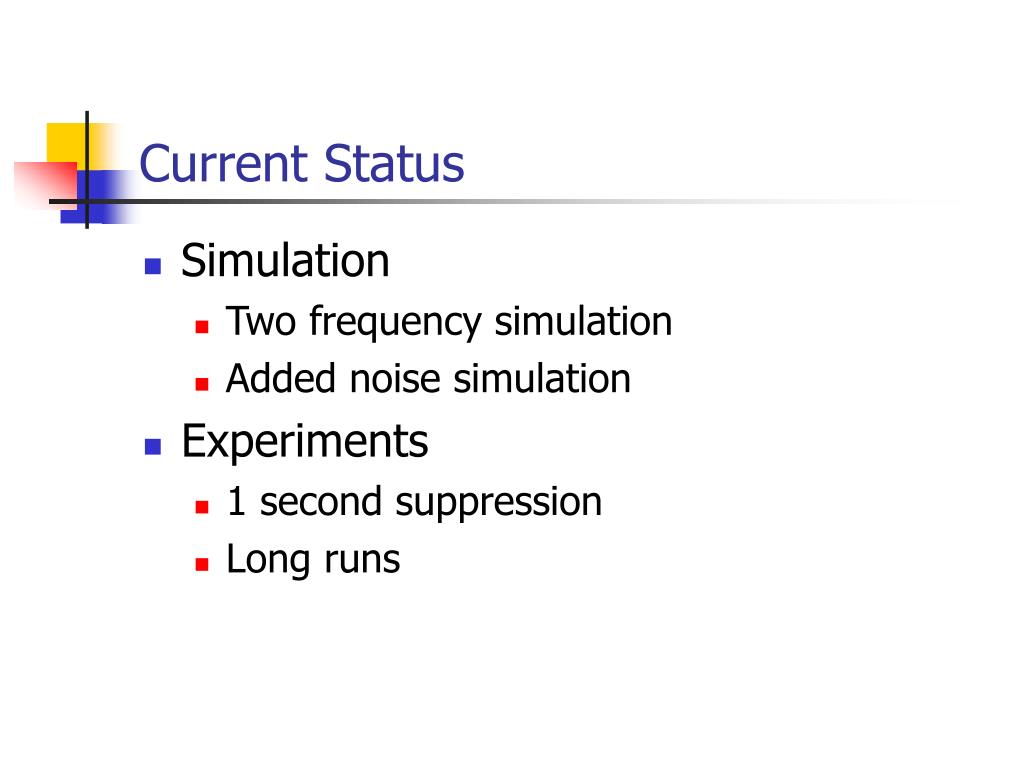 Current Status

- Simulation
  - Two frequency simulation
  - Added noise simulation
- Experiments
  - 1 second suppression
  - Long runs